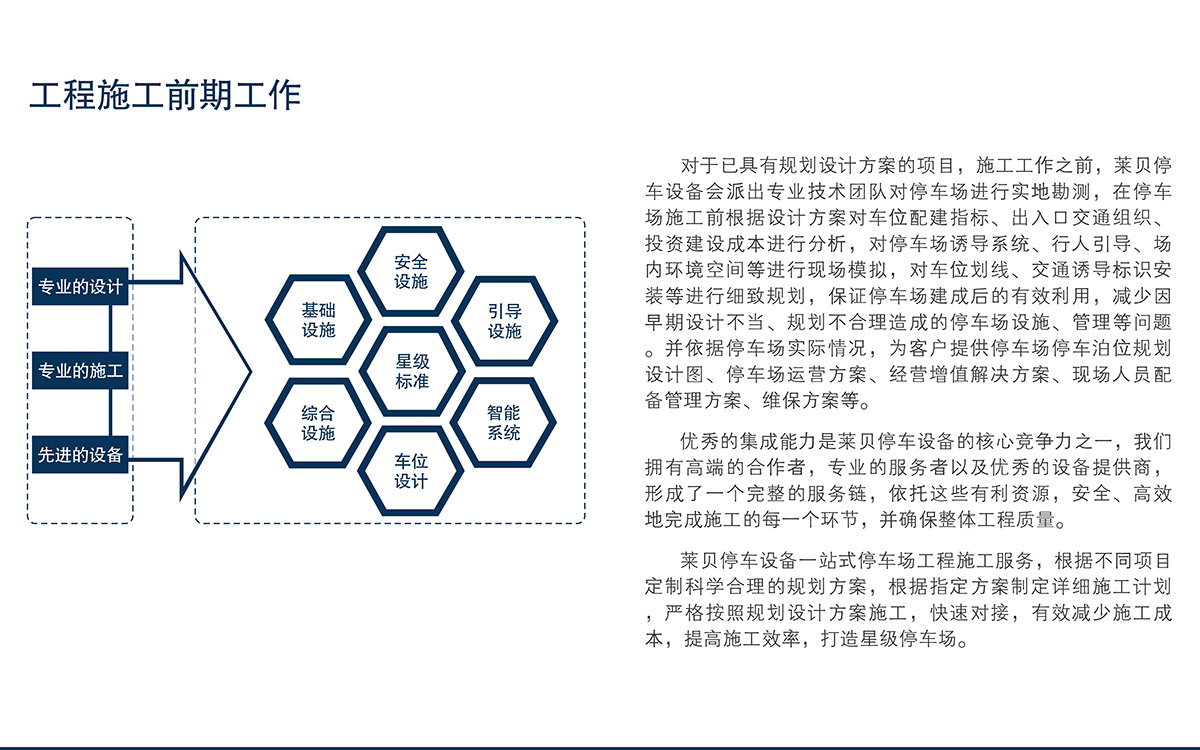 工程施工前期工作

专业的设计

专业的施工

先进的设备

安全设施

基础设施

引导设施

星级标准

综合设施

智能系统

车位设计

对于已具有规划设计方案的项目，施工工作之前，莱贝停车设备会派出专业技术团队对停车场进行实地勘测，在停车场施工前根据设计方案对车位配建指标、出入口交通组织、投资建设成本进行分析，对停车场诱导系统、行人引导、场内环境空间等进行现场模拟，对车位划线、交通诱导标识安装等进行细致规划，保证停车场建成后的有效利用，减少因早期设计不当、规划不合理造成的停车场设施、管理等问题。并依据停车场实际情况，为客户提供停车场停车泊位规划设计图、停车场运营方案、经营增值解决方案、现场人员配备管理方案、维保方案等。

优秀的集成能力是莱贝停车设备的核心竞争力之一，我们拥有高端的合作者，专业的服务者以及优秀的设备提供商，形成了一个完整的服务链，依托这些有利资源，安全、高效地完成施工的每一个环节，并确保整体工程质量。

莱贝停车设备一站式停车场工程施工服务，根据不同项目定制科学合理的规划方案，根据指定方案制定详细施工计划，严格按照规划设计方案施工，快速对接，有效减少施工成本，提高施工效率，打造星级停车场。